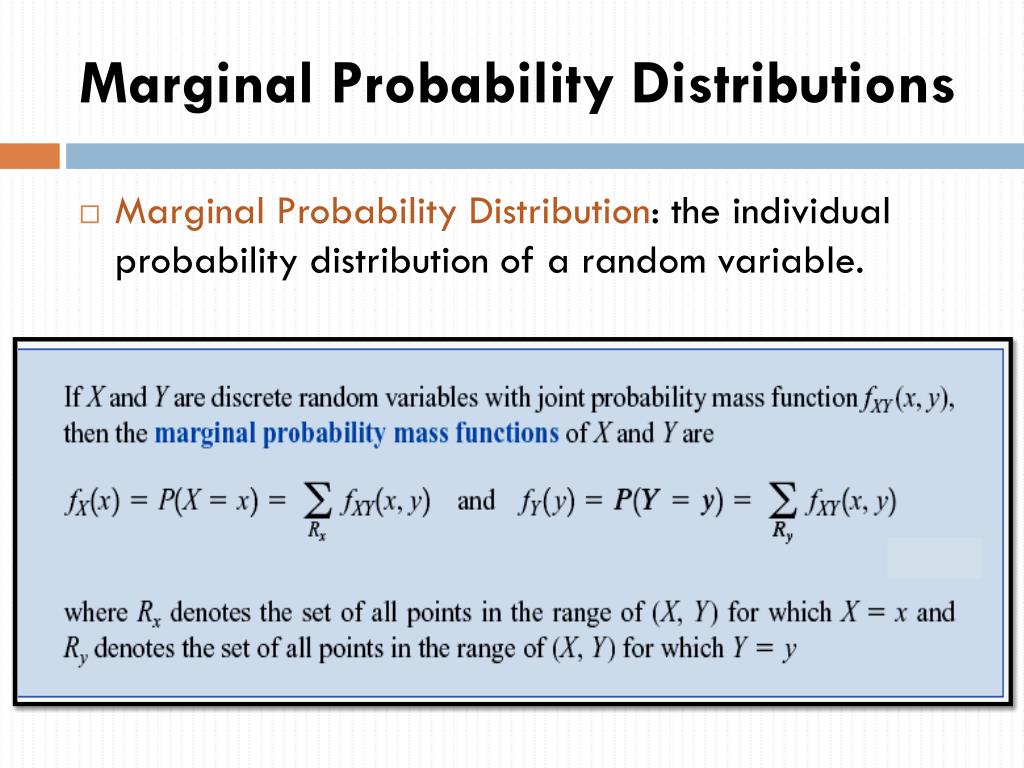 Marginal Probability Distributions

□ Marginal Probability Distribution: the individual probability distribution of a random variable.

If $X$ and $Y$ are discrete random variables with joint probability mass function $f_{XY}(x, y)$, then the marginal probability mass functions of $X$ and $Y$ are

$f_X(x) = P(X = x) = \sum_{R_x} f_{XY}(x, y)$ and $f_Y(y) = P(Y = y) = \sum_{R_y} f_{XY}(x, y)$

where $R_x$ denotes the set of all points in the range of $(X, Y)$ for which $X = x$ and $R_y$ denotes the set of all points in the range of $(X, Y)$ for which $Y = y$